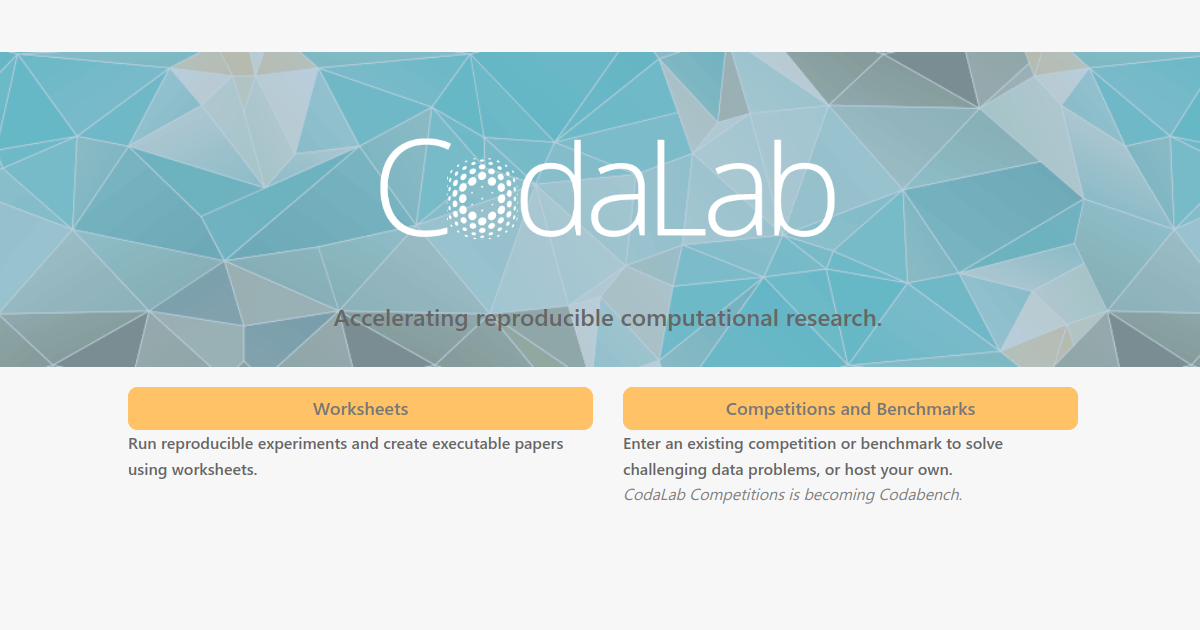 CodaLab

Accelerating reproducible computational research.

Worksheets

Run reproducible experiments and create executable papers using worksheets.

Competitions and Benchmarks

Enter an existing competition or benchmark to solve challenging data problems, or host your own.

CodaLab Competitions is becoming Codabench.